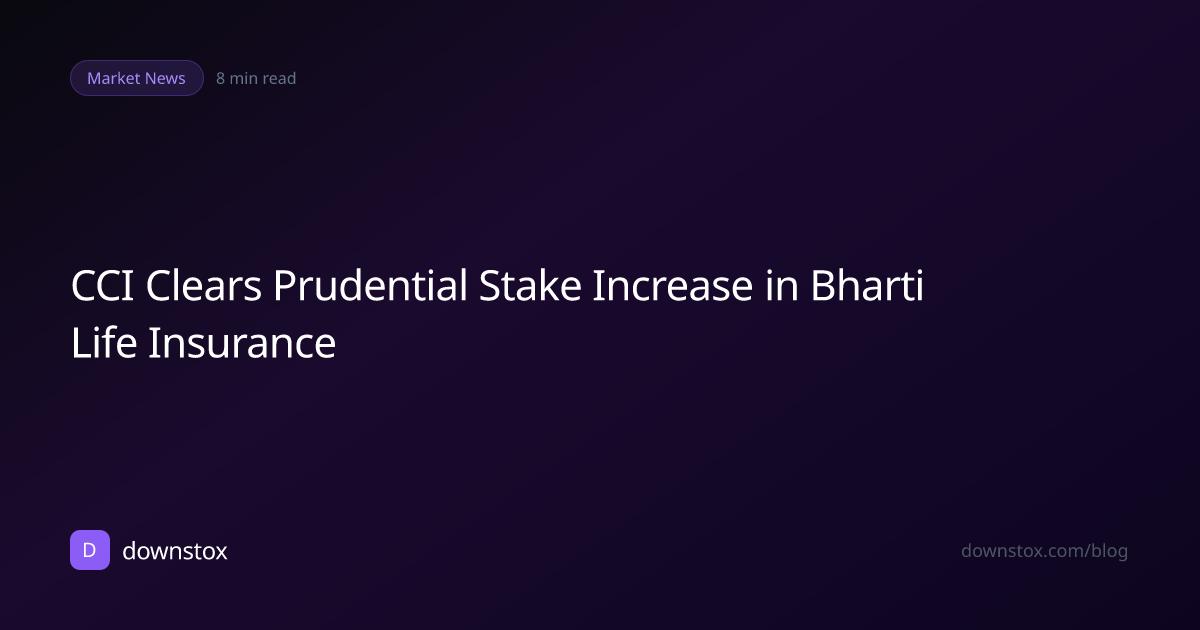 Market News 8 min read

CCI Clears Prudential Stake Increase in Bharti Life Insurance

D downstox

downstox.com/blog